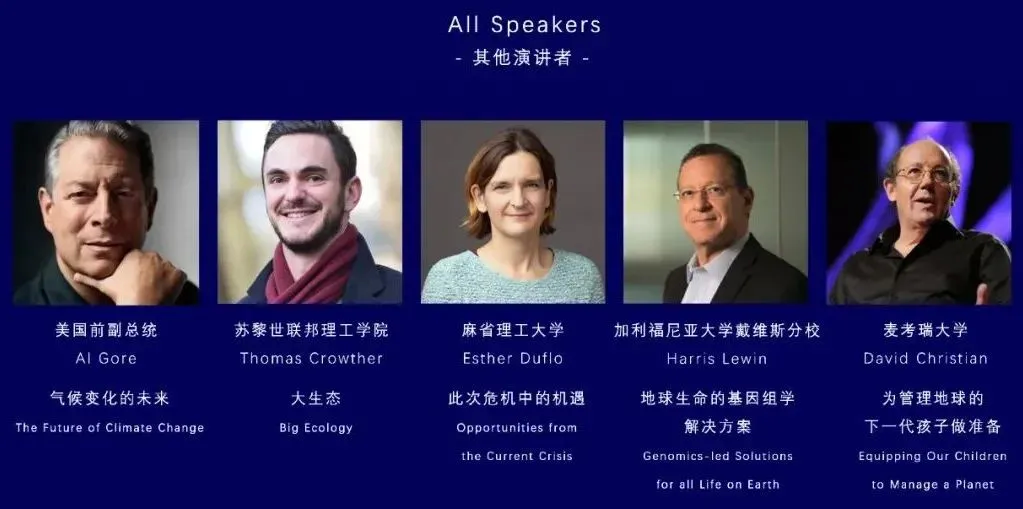 All Speakers
- 其他演讲者 -

美国前副总统
Al Gore
气候变化的未来
The Future of Climate Change

苏黎世联邦理工学院
Thomas Crowther
大生态
Big Ecology

麻省理工大学
Esther Duflo
此次危机中的机遇
Opportunities from the Current Crisis

加利福尼亚大学戴维斯分校
Harris Lewin
地球生命的基因组学解决方案
Genomics-led Solutions for all Life on Earth

麦考瑞大学
David Christian
为管理地球的下一代孩子做准备
Equipping Our Children to Manage a Planet